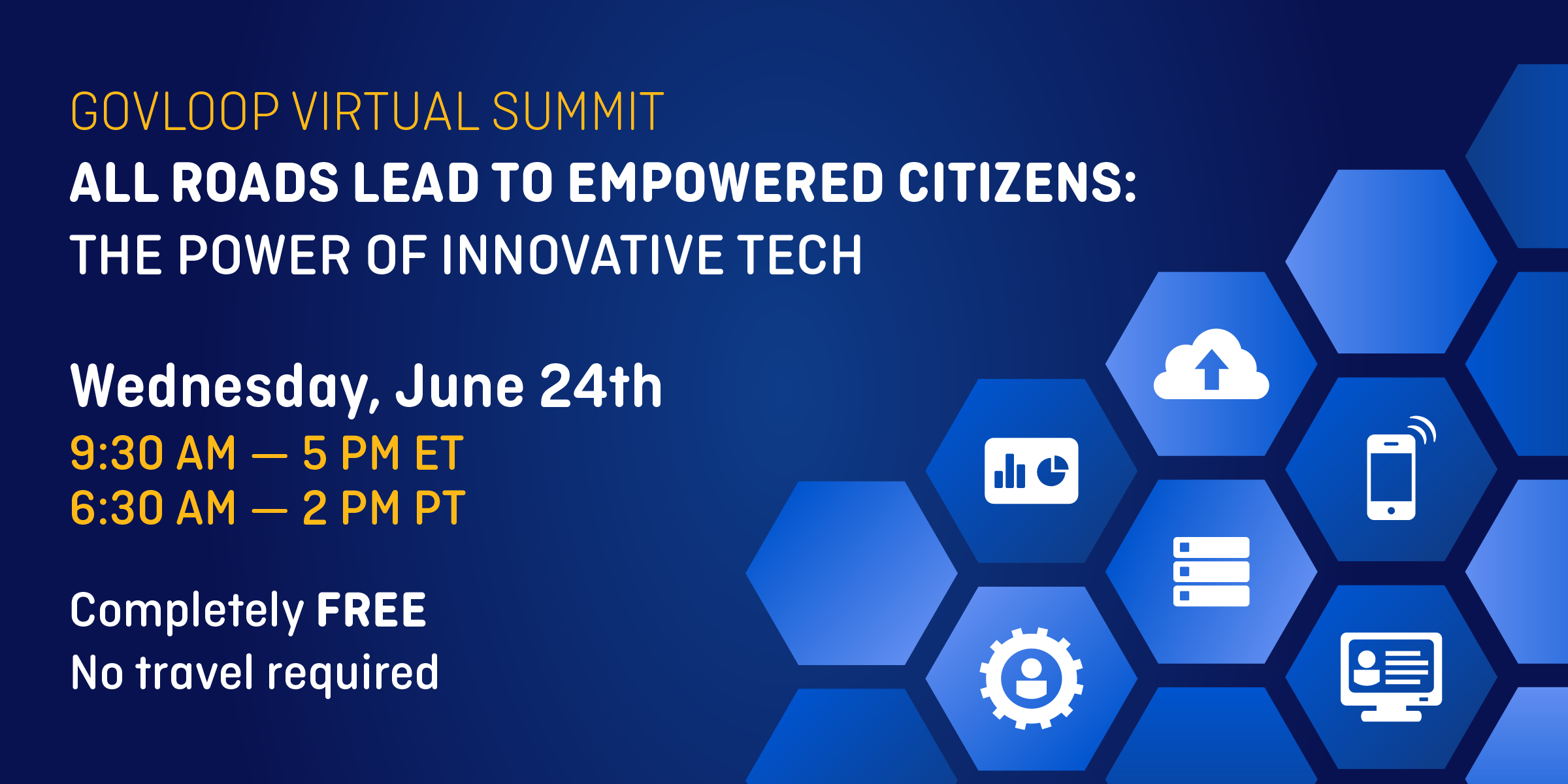 GOVLOOP VIRTUAL SUMMIT
ALL ROADS LEAD TO EMPOWERED CITIZENS:
THE POWER OF INNOVATIVE TECH

Wednesday, June 24th
9:30 AM — 5 PM ET
6:30 AM — 2 PM PT

Completely FREE
No travel required